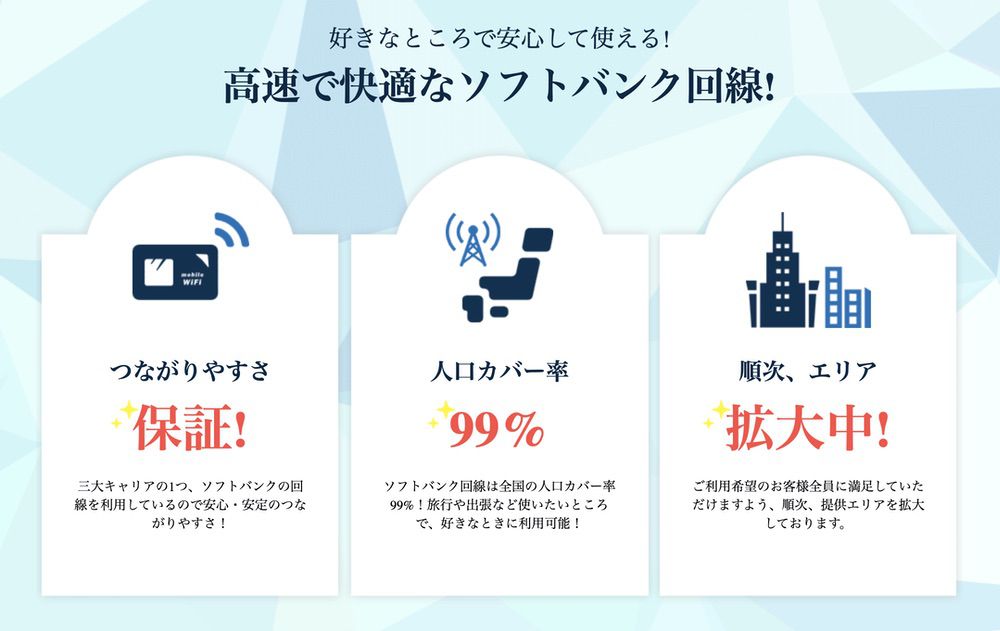 好きなところで安心して使える!
高速で快適なソフトバンク回線!

mobile WiFi

つながりやすさ
保証!

三大キャリアの1つ、ソフトバンクの回線を利用しているので安心・安定のつながりやすさ!

人口カバー率
99%

ソフトバンク回線は全国の人口カバー率99%!旅行や出張など使いたいところで、好きなときに利用可能!

順次、エリア
拡大中!

ご利用希望のお客様全員に満足していただけますよう、順次、提供エリアを拡大しております。